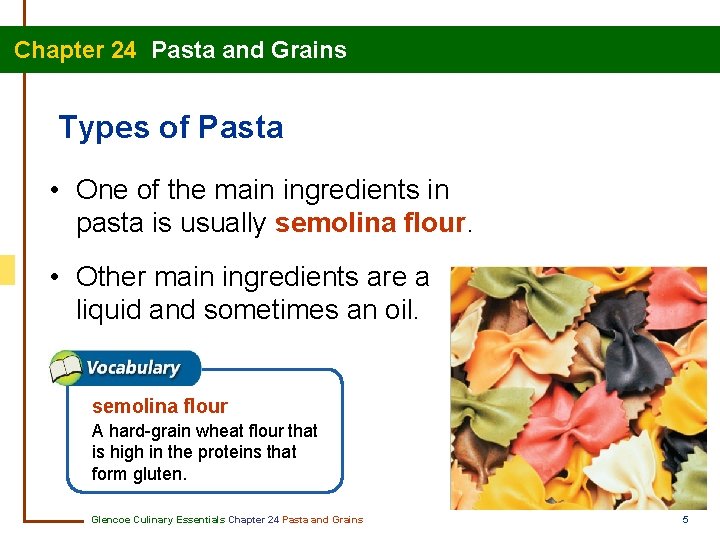 Chapter 24 Pasta and Grains

Types of Pasta

• One of the main ingredients in pasta is usually semolina flour.

• Other main ingredients are a liquid and sometimes an oil.

Vocabulary

semolina flour

A hard-grain wheat flour that is high in the proteins that form gluten.

Glencoe Culinary Essentials Chapter 24 Pasta and Grains

5